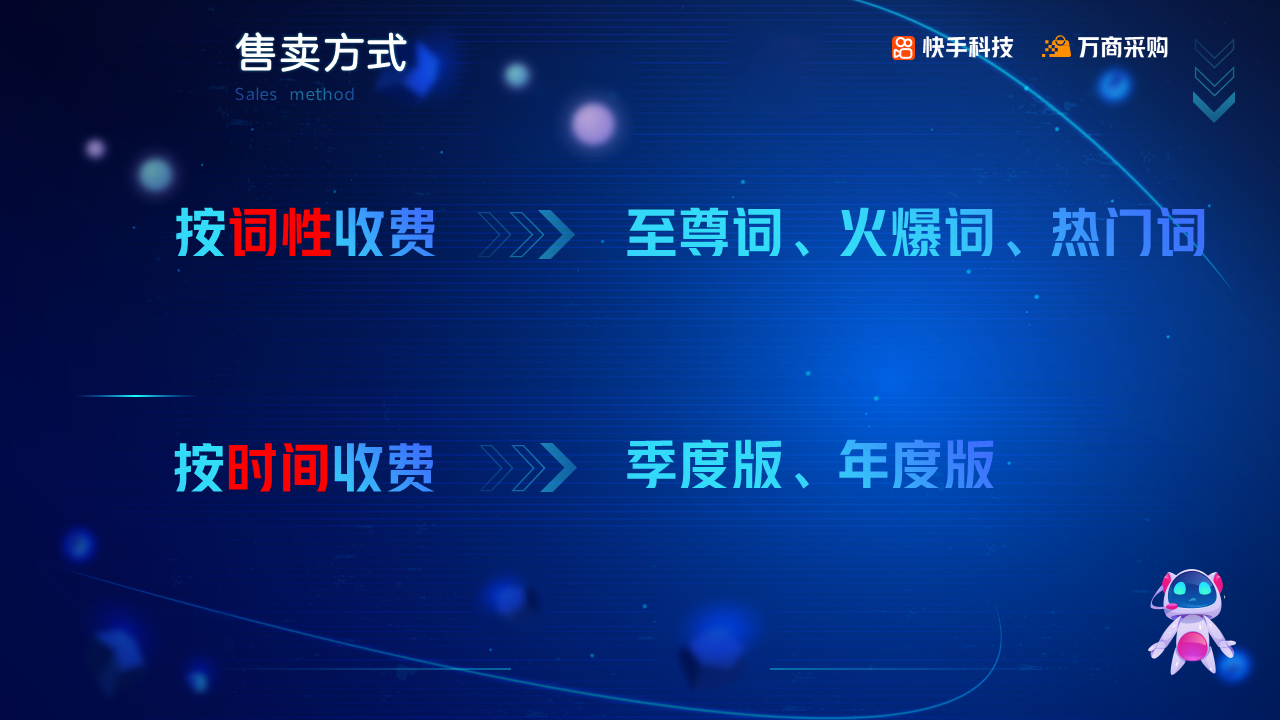 售卖方式
Sales method

快手科技 万商采购

按词性收费 至尊词、火爆词、热门词

按时间收费 季度版、年度版